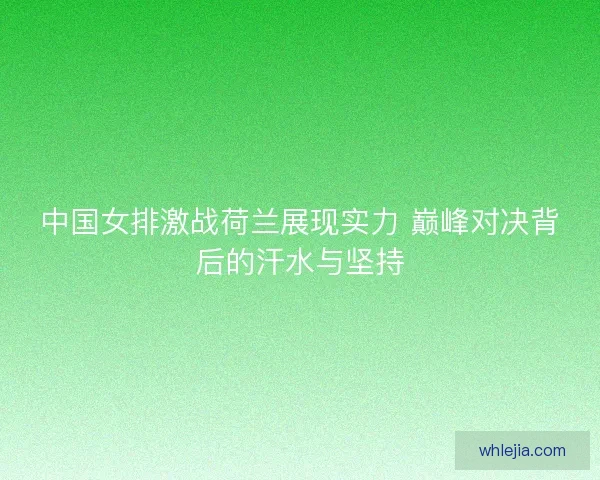 中国女排激战荷兰展现实力 巅峰对决背后的汗水与坚持

whlejia.com